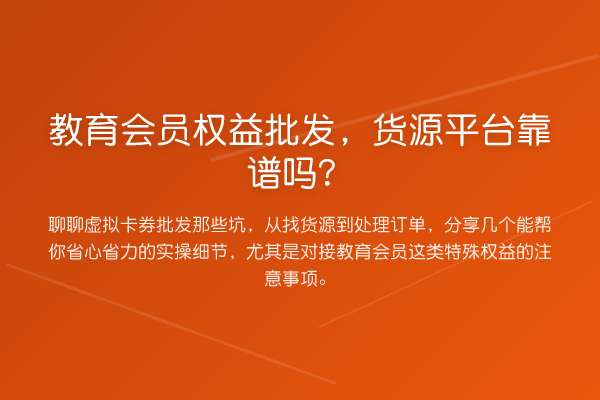 教育会员权益批发，货源平台靠谱吗？

聊聊虚拟卡券批发那些坑，从找货源到处理订单，分享几个能帮你省心省力的实操细节，尤其是对接教育会员这类特殊权益的注意事项。